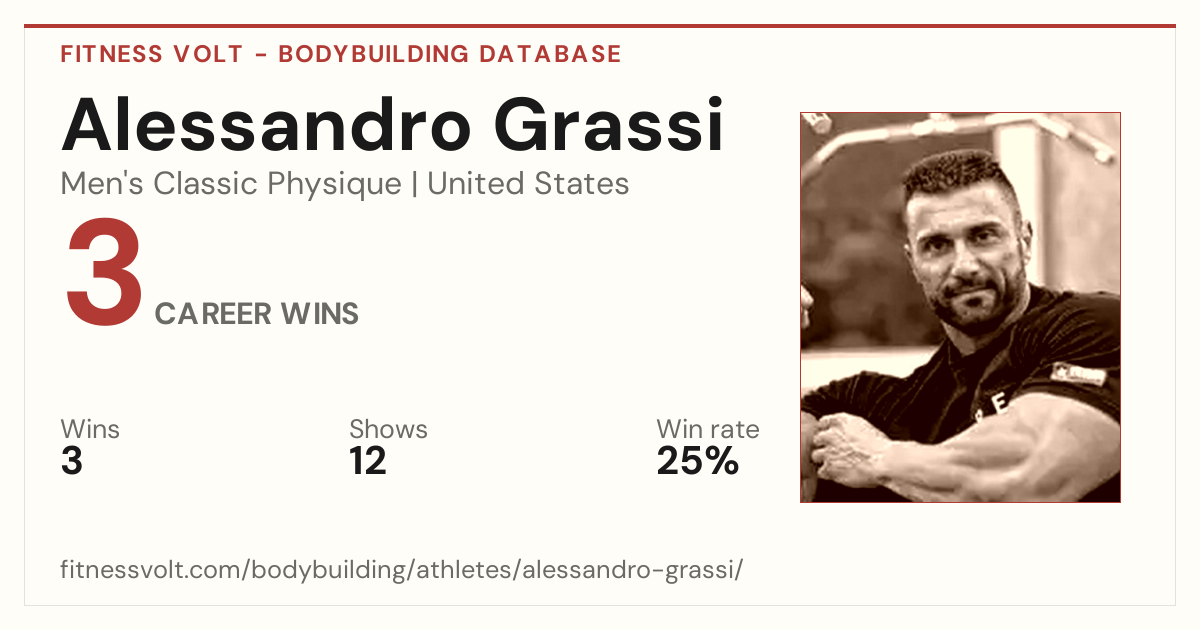 FITNESS VOLT - BODYBUILDING DATABASE

Alessandro Grassi

Men's Classic Physique | United States

3 CAREER WINS

Wins
3

Shows
12

Win rate
25%

fitnessvolt.com/bodybuilding/athletes/alessandro-grassi/